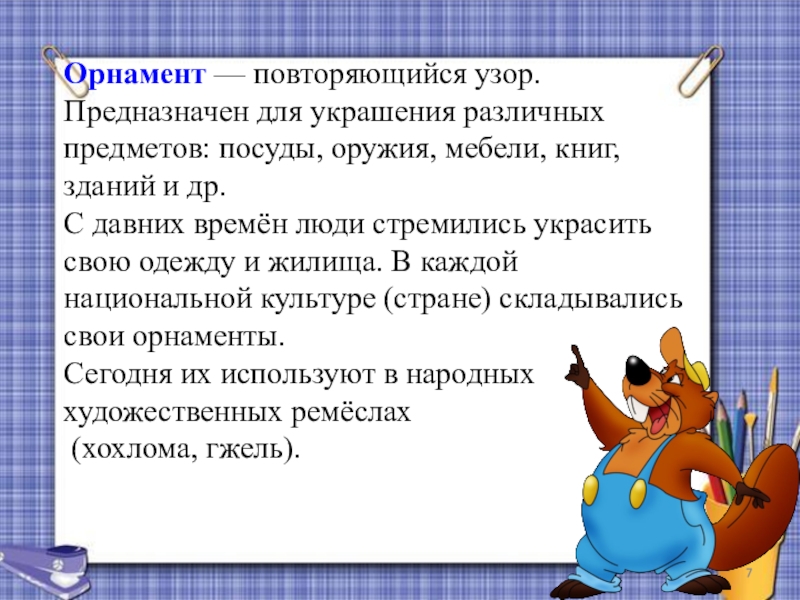 Орнамент — повторяющийся узор. Предназначен для украшения различных предметов: посуды, оружия, мебели, книг, зданий и др.
С давних времён люди стремились украсить свою одежду и жилища. В каждой национальной культуре (стране) складывались свои орнаменты.
Сегодня их используют в народных художественных ремёслах
(хохлома, гжель).

7